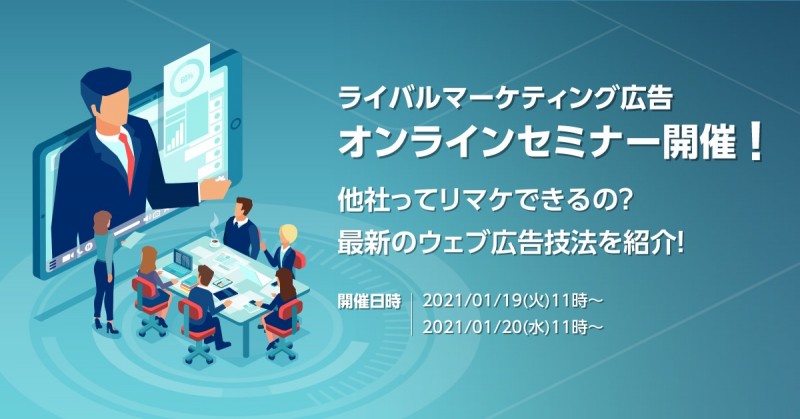 ライバルマーケティング広告
オンラインセミナー開催！

他社ってリマケできるの?
最新のウェブ広告技法を紹介!

開催日時
2021/01/19(火)11時～
2021/01/20(水)11時～